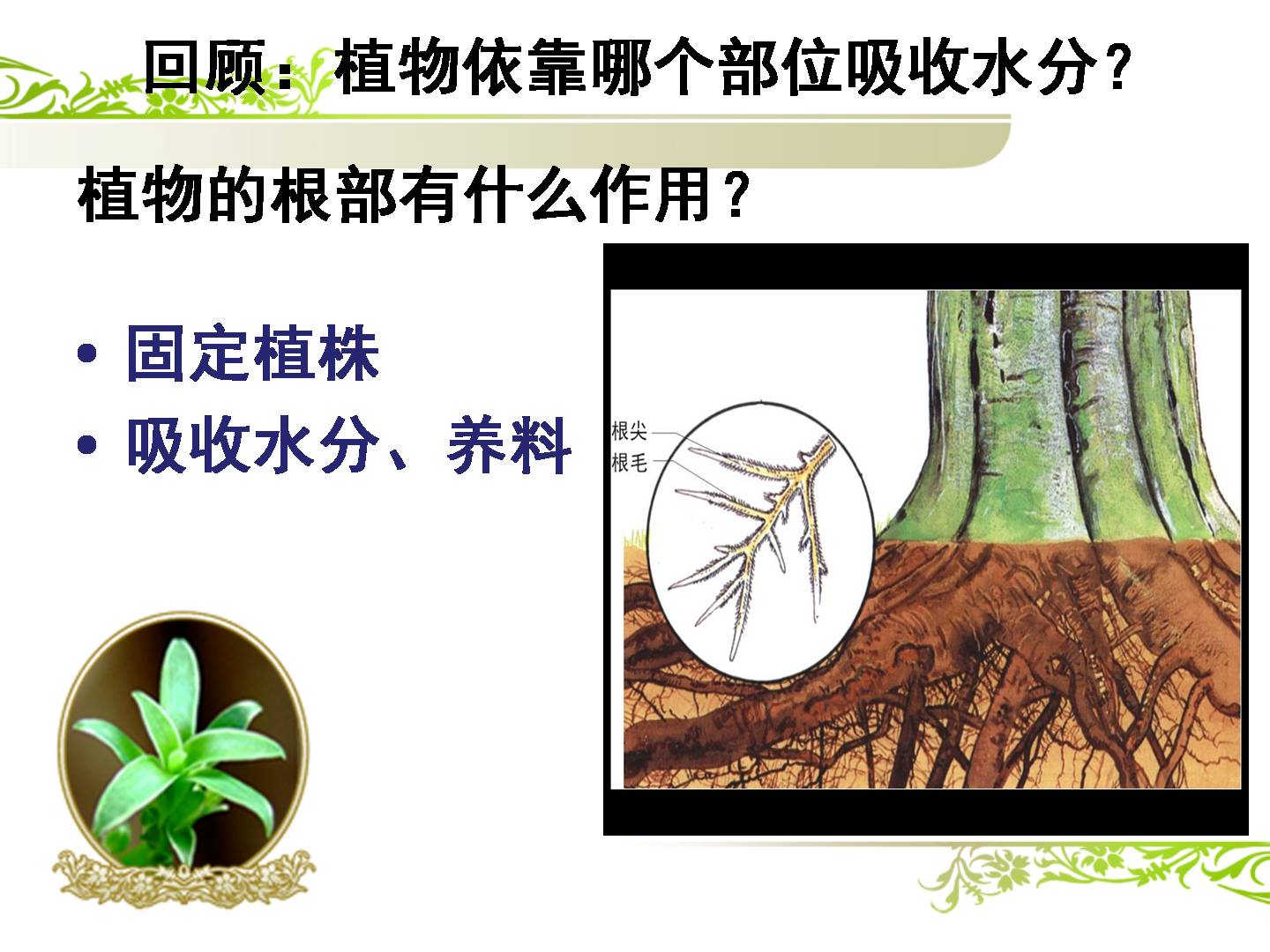 回顾：植物依靠哪个部位吸收水分？

植物的根部有什么作用？

• 固定植株
• 吸收水分、养料

根尖
根毛